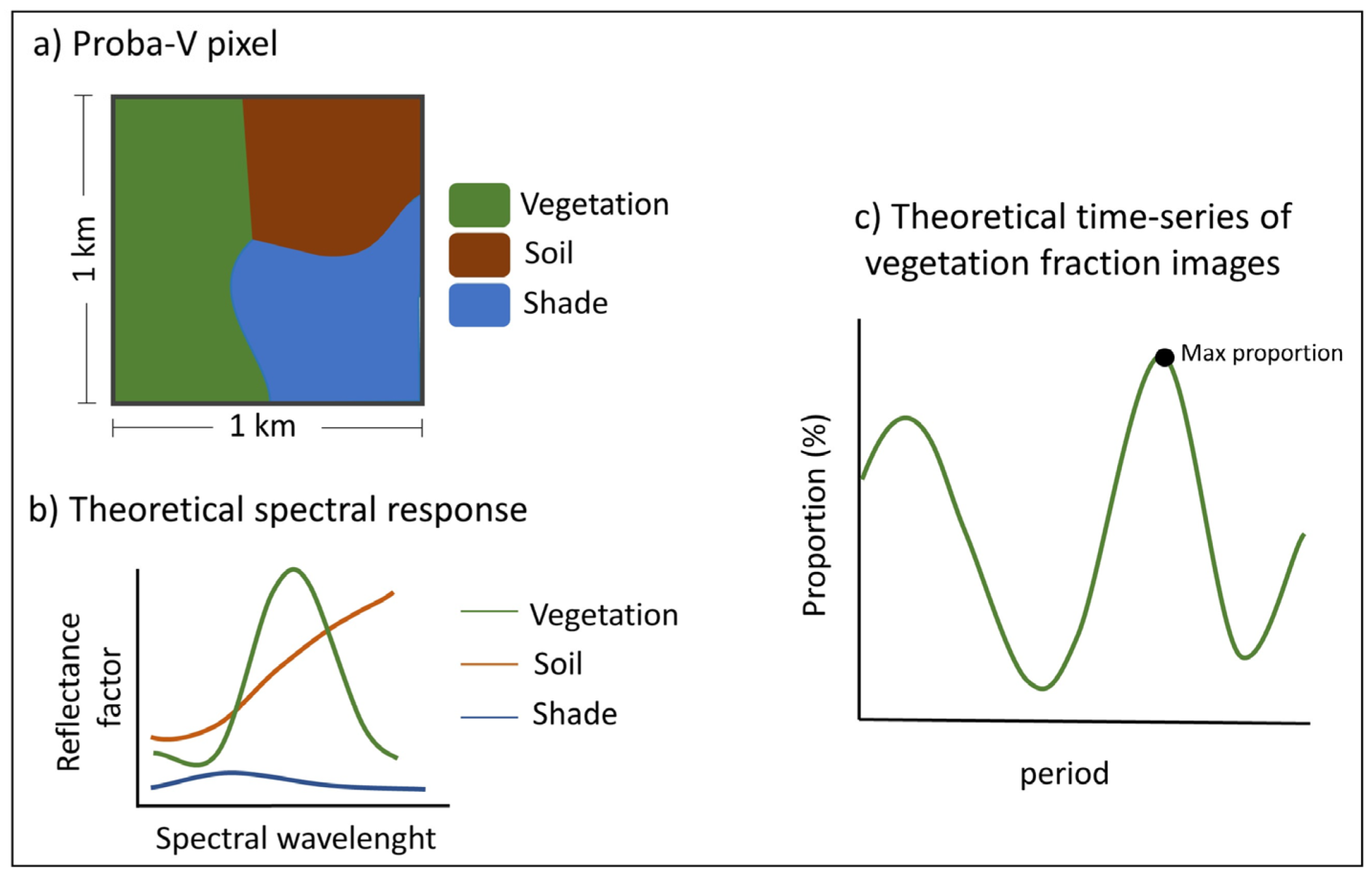 a) Proba-V pixel

1 km

1 km

Vegetation
Soil
Shade

b) Theoretical spectral response

Reflectance factor

Spectral wavelenght

Vegetation
Soil
Shade

c) Theoretical time-series of vegetation fraction images

Max proportion

Proportion (%)

period